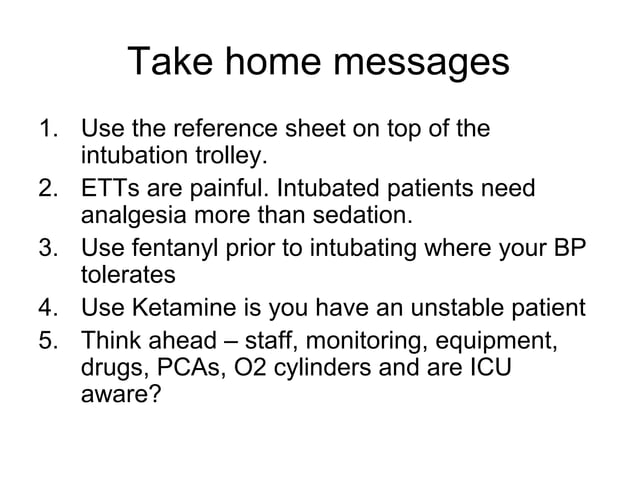 Take home messages

1. Use the reference sheet on top of the intubation trolley.
2. ETTs are painful. Intubated patients need analgesia more than sedation.
3. Use fentanyl prior to intubating where your BP tolerates
4. Use Ketamine is you have an unstable patient
5. Think ahead – staff, monitoring, equipment, drugs, PCAs, O2 cylinders and are ICU aware?